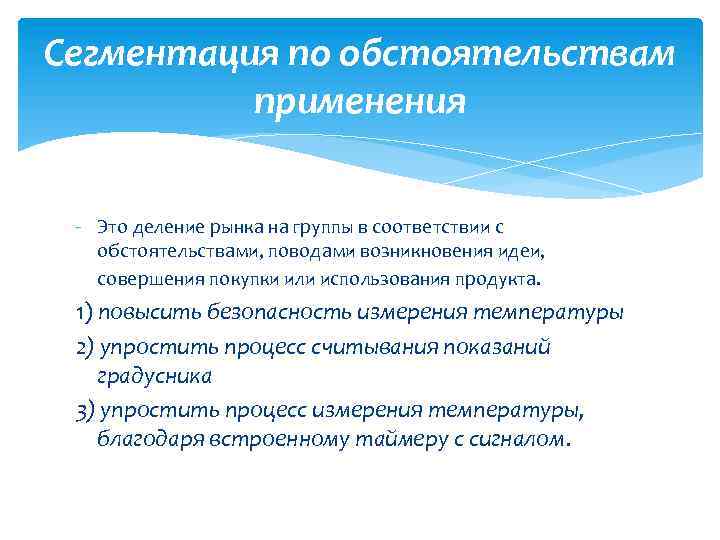 Сегментация по обстоятельствам применения

- Это деление рынка на группы в соответствии с обстоятельствами, поводами возникновения идеи, совершения покупки или использования продукта.

1) повысить безопасность измерения температуры

2) упростить процесс считывания показаний градусника

3) упростить процесс измерения температуры, благодаря встроенному таймеру с сигналом.